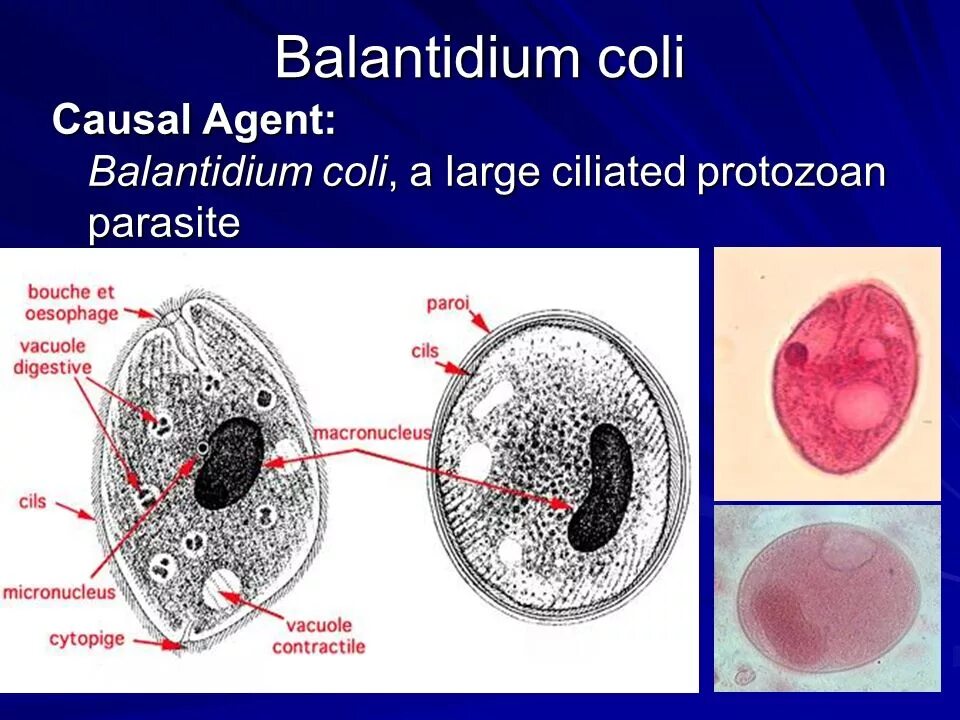 Balantidium coli

Causal Agent:
Balantidium coli, a large ciliated protozoan parasite

bouche et oesophage
vacuole digestive
cils
micronucleus
cytopige
vacuole contractile
macronucleus
paroi
cils